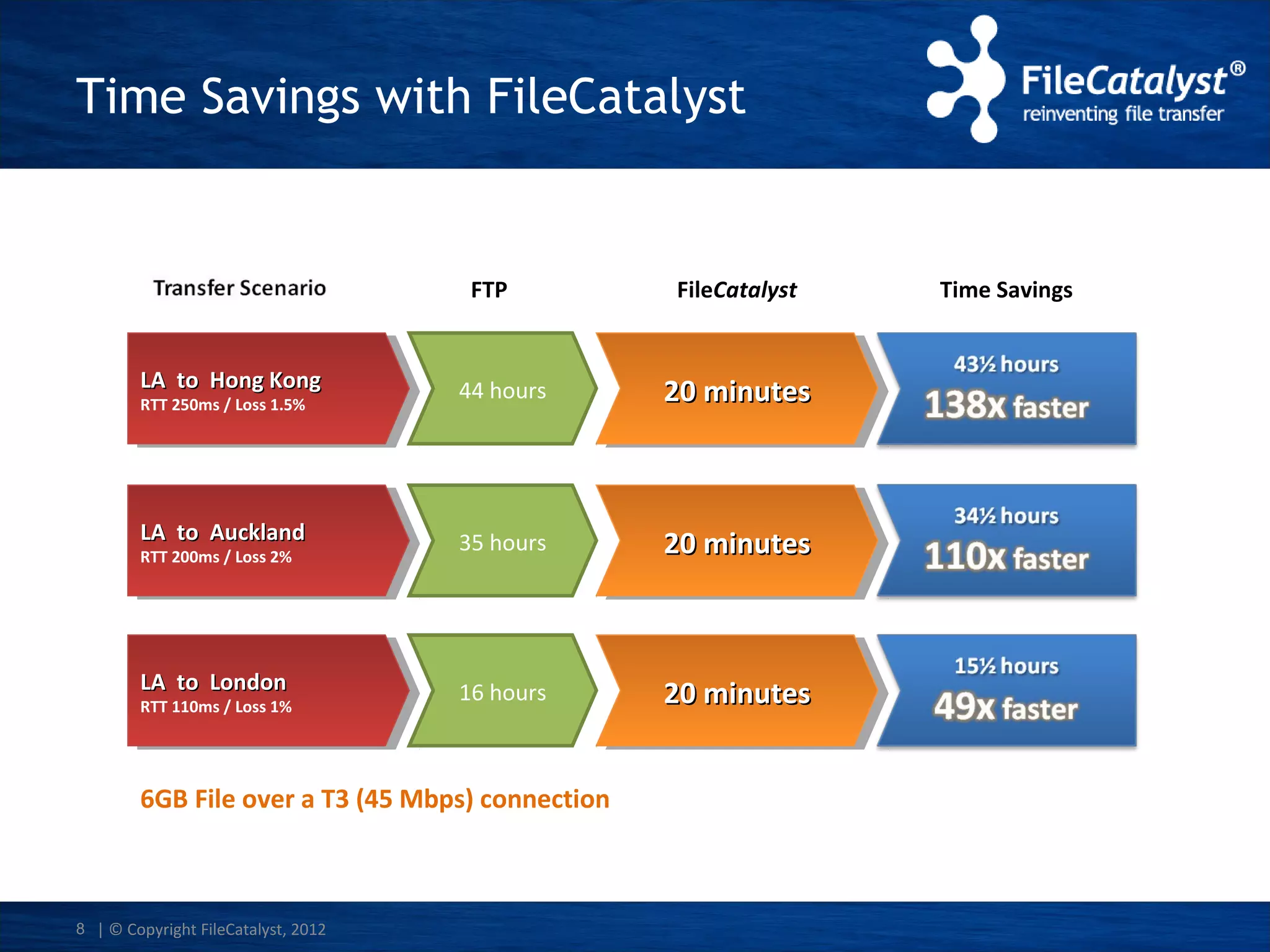 Time Savings with FileCatalyst

FileCatalyst®
reinventing file transfer

| Transfer Scenario | FTP | FileCatalyst | Time Savings |
|---|---|---|---|
| LA to Hong Kong RTT 250ms / Loss 1.5% | 44 hours | 20 minutes | 43½ hours 138x faster |
| LA to Auckland RTT 200ms / Loss 2% | 35 hours | 20 minutes | 34½ hours 110x faster |
| LA to London RTT 110ms / Loss 1% | 16 hours | 20 minutes | 15½ hours 49x faster |

6GB File over a T3 (45 Mbps) connection

8 | © Copyright FileCatalyst, 2012